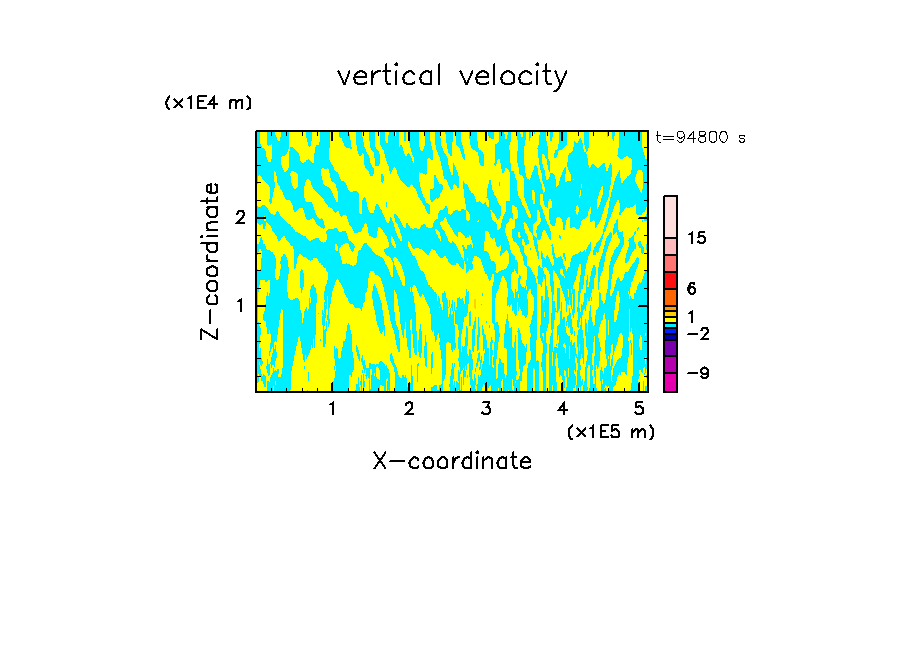 vertical velocity

(x1E4 m)

t=94800 s

Z-coordinate

2

1

15

6

1

−2

−9

1 2 3 4 5

(x1E5 m)

X-coordinate